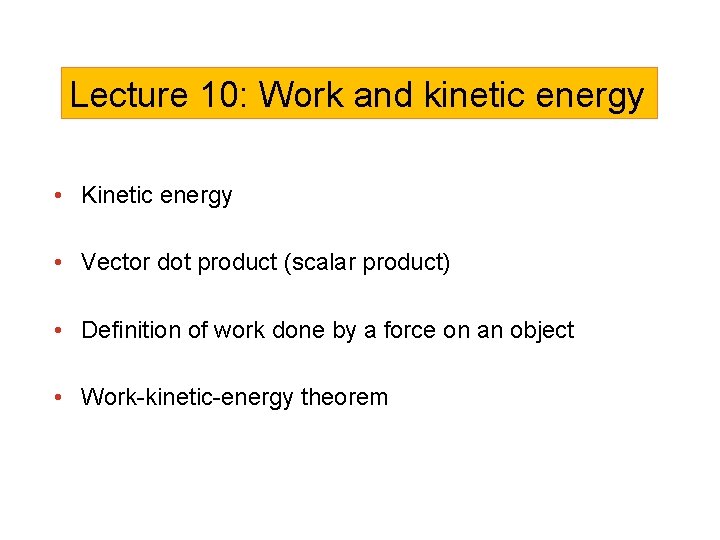 Lecture 10: Work and kinetic energy

• Kinetic energy

• Vector dot product (scalar product)

• Definition of work done by a force on an object

• Work-kinetic-energy theorem